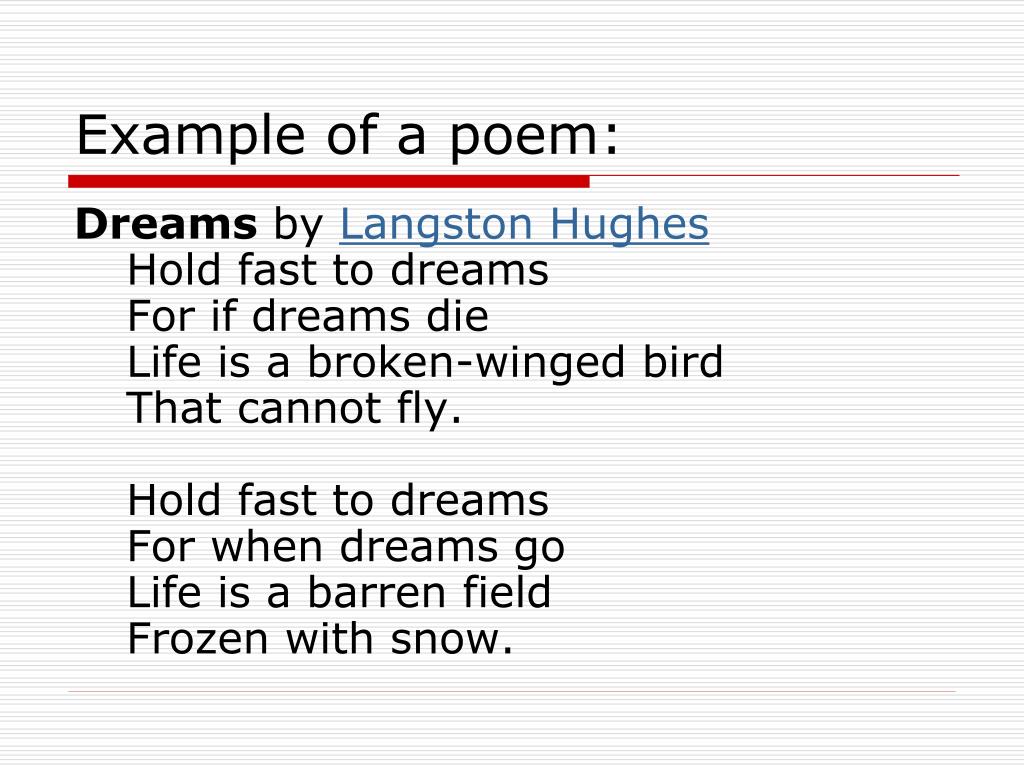 Example of a poem:

Dreams by Langston Hughes
Hold fast to dreams
For if dreams die
Life is a broken-winged bird
That cannot fly.

Hold fast to dreams
For when dreams go
Life is a barren field
Frozen with snow.